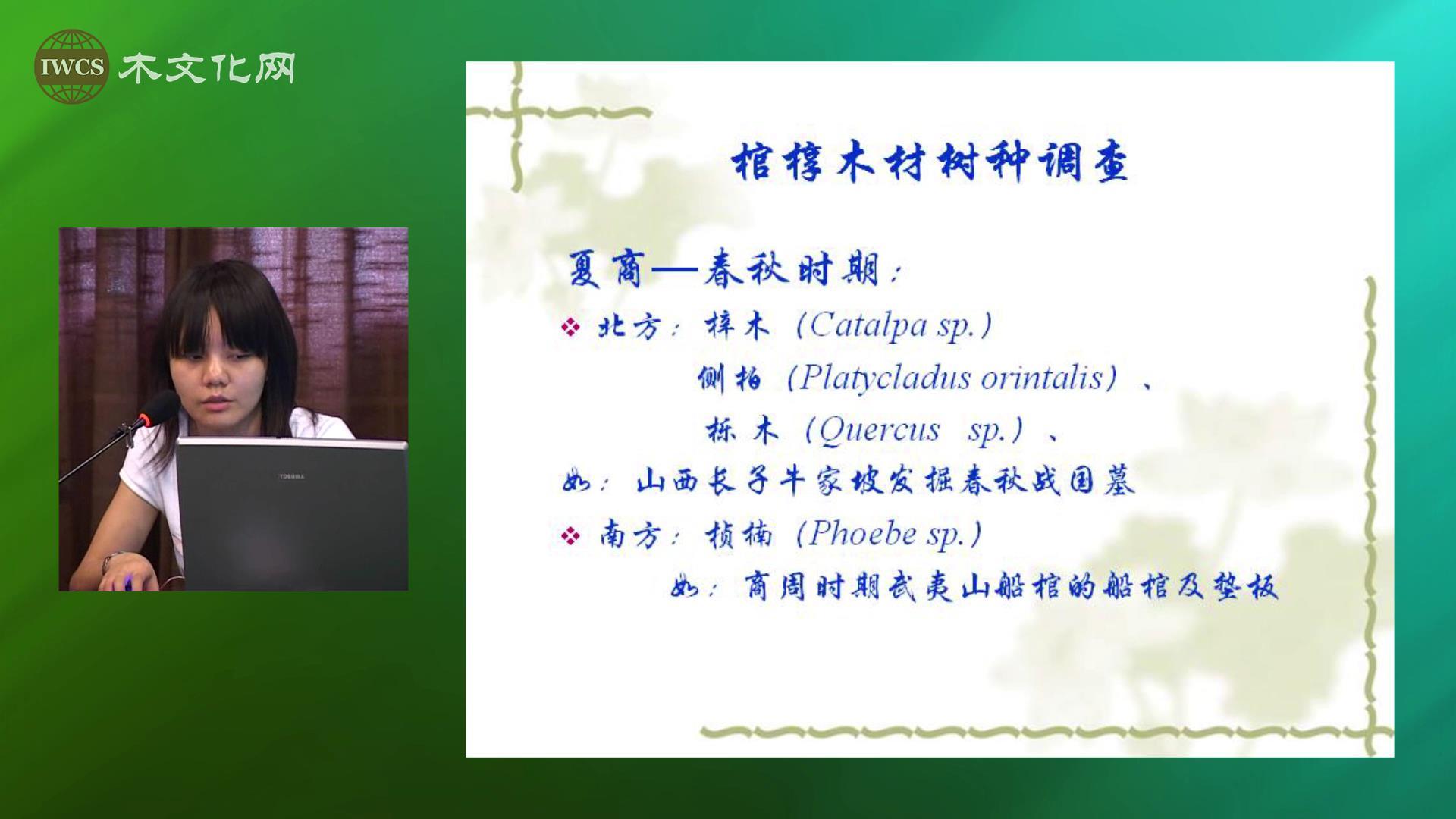 IWCS 木文化网

TOSHIBA

棺椁木材树种调查

夏商—春秋时期：

❖ 北方：梓木（Catalpa sp.）

侧柏（Platycladus orintalis）、

栎木（Quercus sp.）、

如：山西长子牛家坡发掘春秋战国墓

❖ 南方：桢楠（Phoebe sp.）

如：商周时期武夷山船棺的船棺及垫板